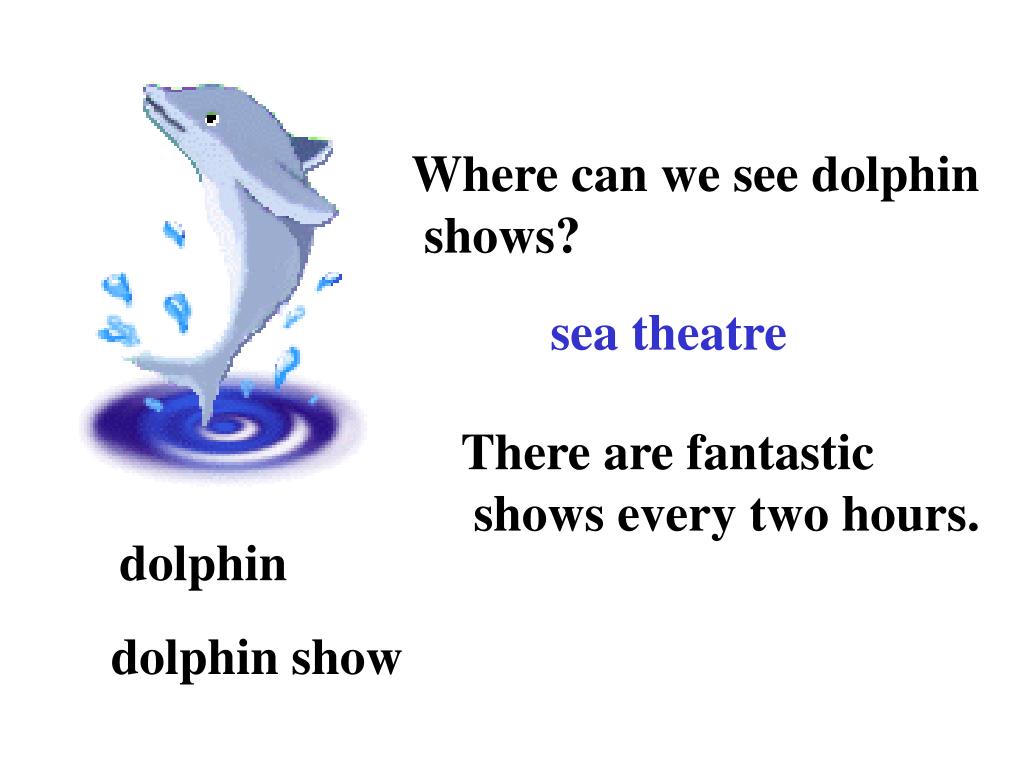 Where can we see dolphin shows?

sea theatre

There are fantastic shows every two hours.

dolphin

dolphin show